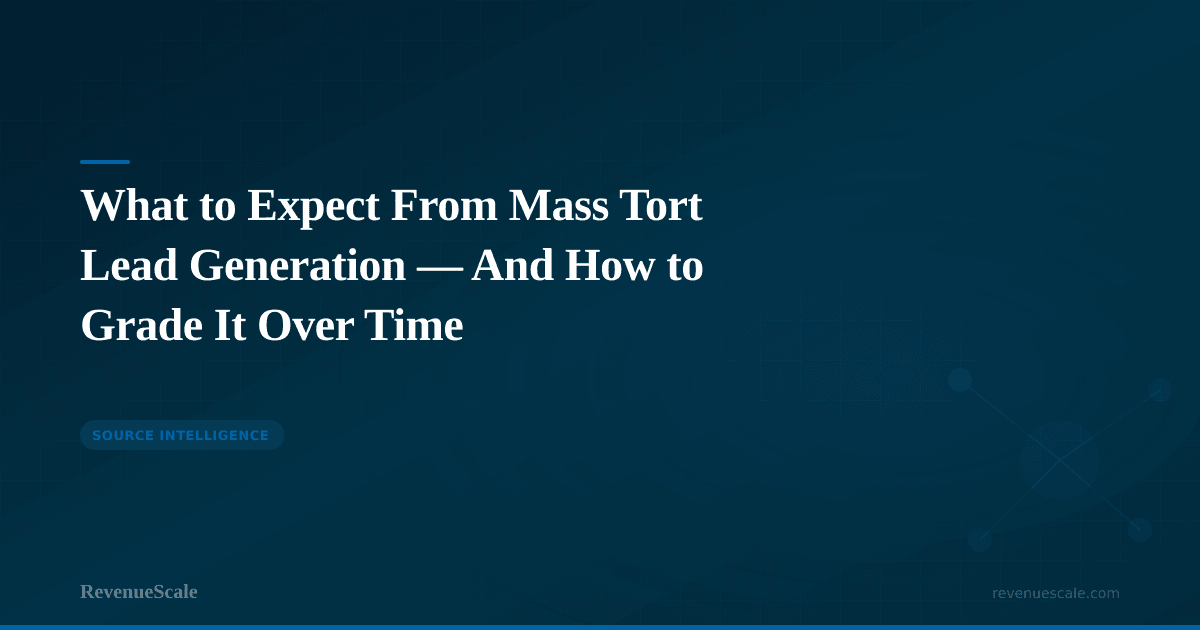 What to Expect From Mass Tort Lead Generation — And How to Grade It Over Time

SOURCE INTELLIGENCE

RevenueScale

revenuescale.com